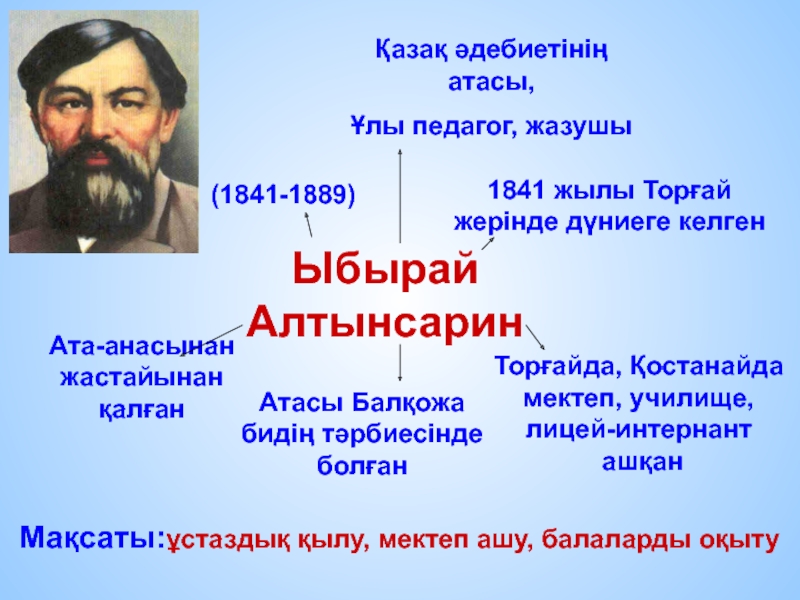 Қазақ әдебиетінің атасы,

Ұлы педагог, жазушы

(1841-1889)

1841 жылы Торғай жерінде дүниеге келген

Ыбырай Алтынсарин

Ата-анасынан жастайынан қалған

Атасы Балқожа бидің тәрбиесінде болған

Торғайда, Қостанайда мектеп, училище, лицей-интернант ашқан

Мақсаты:ұстаздық қылу, мектеп ашу, балаларды оқыту